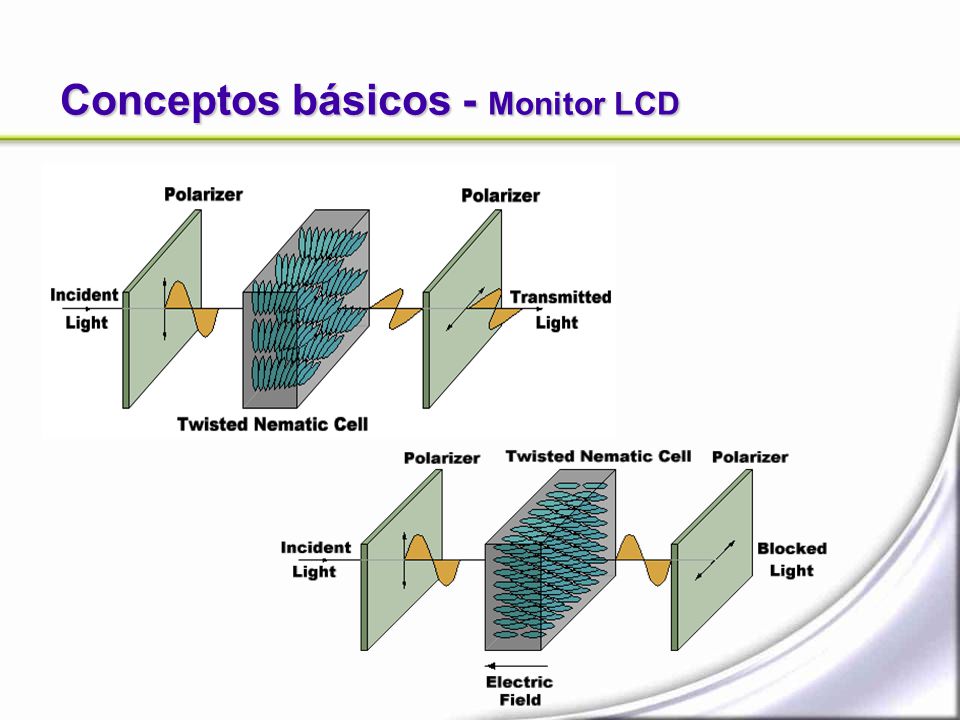 Conceptos básicos - Monitor LCD

Polarizer

Polarizer

Incident Light

Transmitted Light

Twisted Nematic Cell

Polarizer

Twisted Nematic Cell

Polarizer

Incident Light

Blocked Light

Electric Field